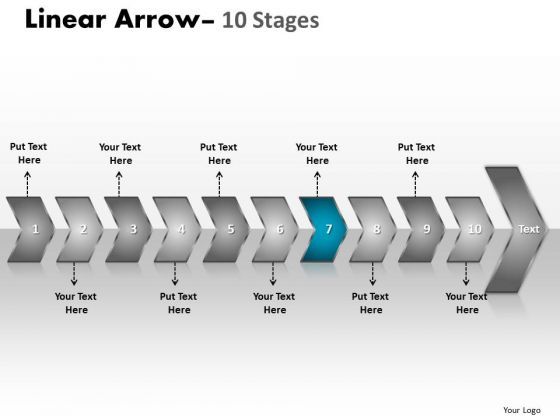 Linear Arrow– 10 Stages

Put Text Here

Your Text Here

Put Text Here

Your Text Here

Put Text Here

1 2 3 4 5 6 7 8 9 10 Text

Your Text Here

Put Text Here

Your Text Here

Put Text Here

Your Text Here

Your Logo